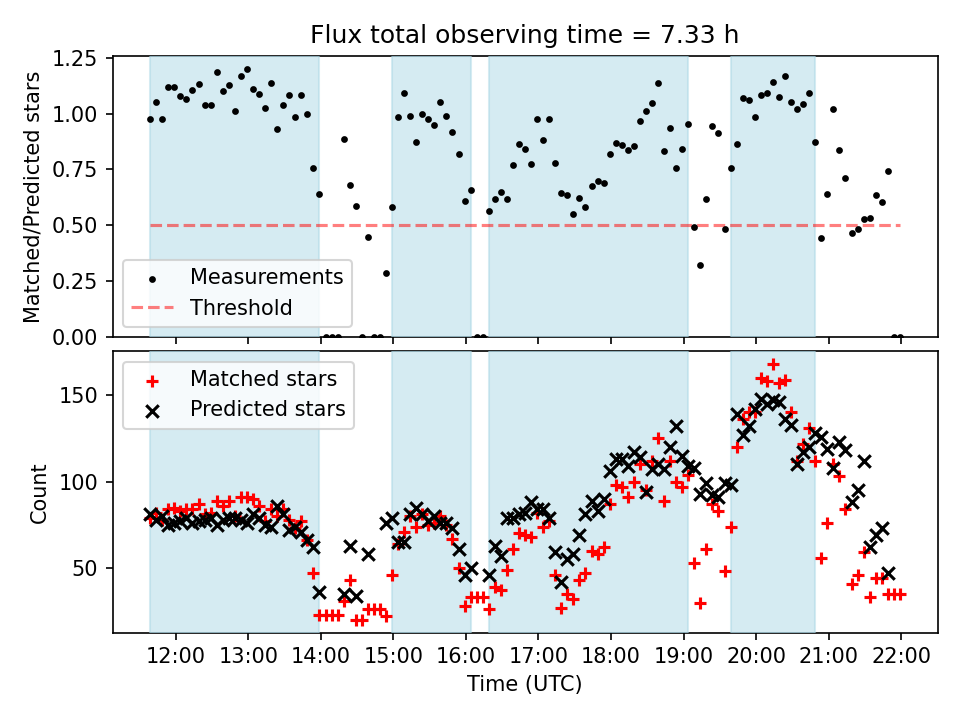 Flux total observing time = 7.33 h

Matched/Predicted stars

1.25
1.00
0.75
0.50
0.25
0.00

Measurements
Threshold

Count

150
100
50

Matched stars
Predicted stars

12:00
13:00
14:00
15:00
16:00
17:00
18:00
19:00
20:00
21:00
22:00

Time (UTC)